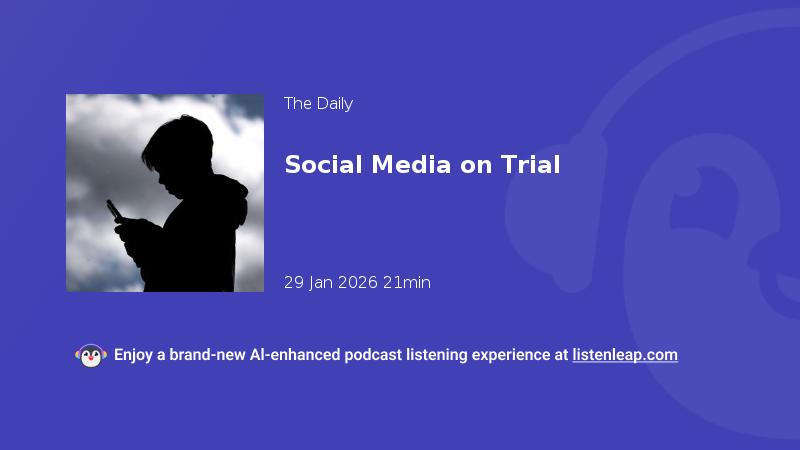 The Daily

Social Media on Trial

29 Jan 2026 21min

Enjoy a brand-new AI-enhanced podcast listening experience at listenleap.com